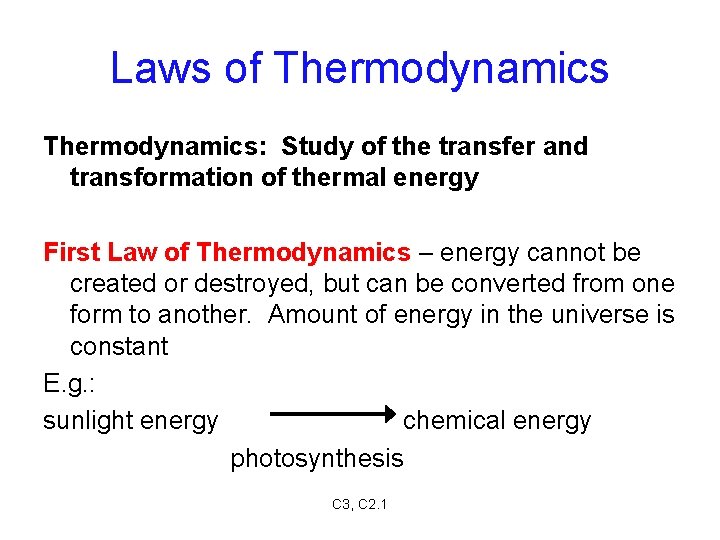 Laws of Thermodynamics

Thermodynamics: Study of the transfer and transformation of thermal energy

First Law of Thermodynamics – energy cannot be created or destroyed, but can be converted from one form to another. Amount of energy in the universe is constant

E.g.:

sunlight energy $\longrightarrow$ chemical energy

photosynthesis

C3, C2.1